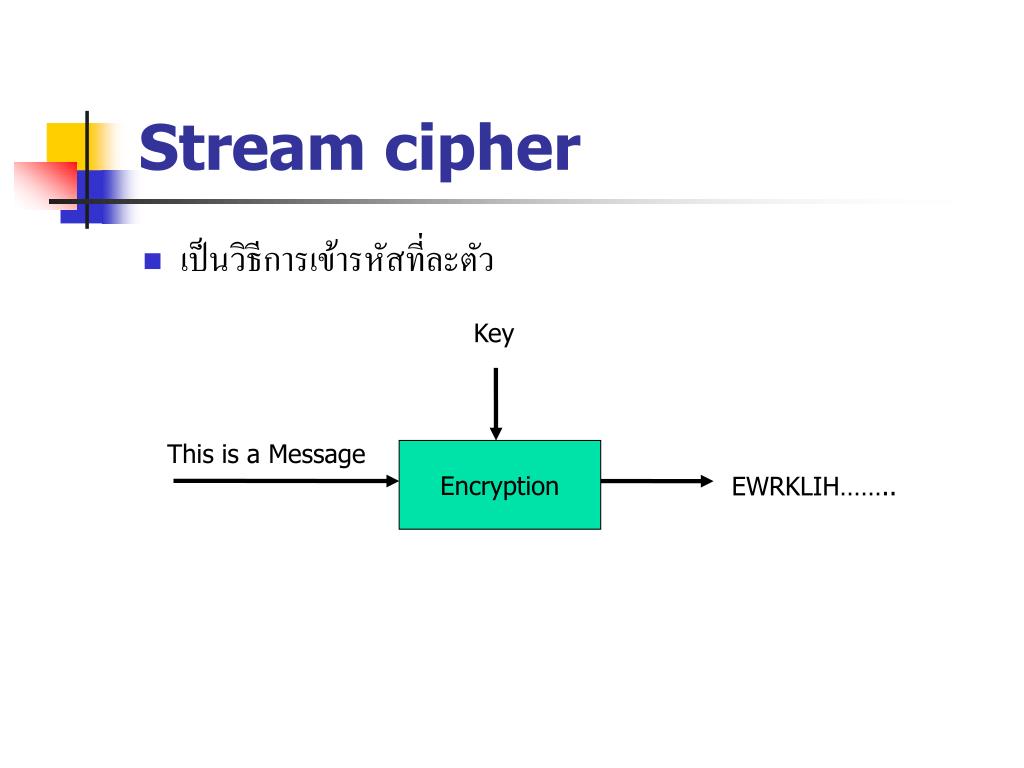 Stream cipher

เป็นวิธีการเข้ารหัสที่ละตัว

Key

This is a Message

Encryption

EWRKLIH……..